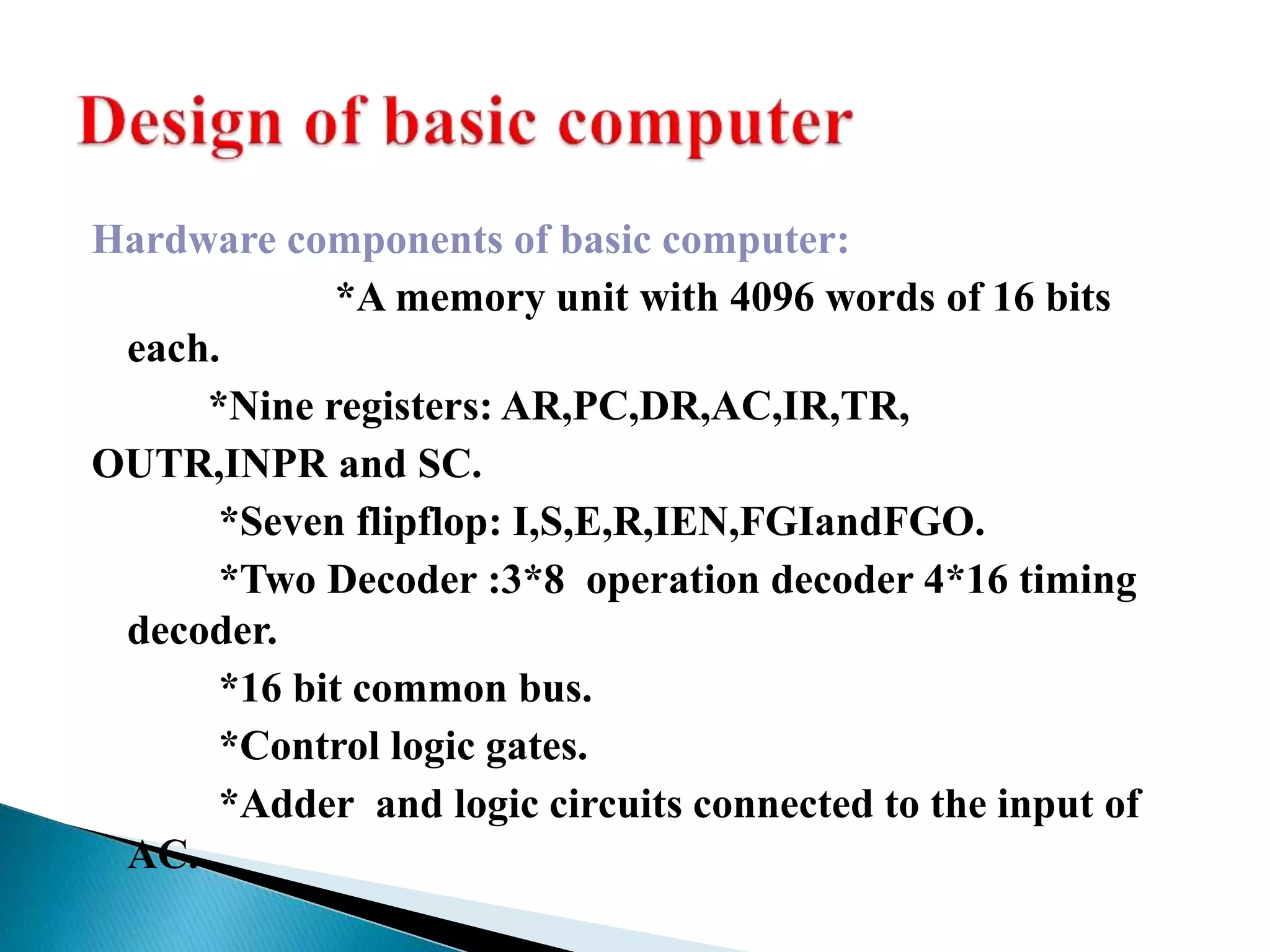 Design of basic computer

Hardware components of basic computer:

*A memory unit with 4096 words of 16 bits each.

*Nine registers: AR,PC,DR,AC,IR,TR, OUTR,INPR and SC.

*Seven flipflop: I,S,E,R,IEN,FGIandFGO.

*Two Decoder :3*8 operation decoder 4*16 timing decoder.

*16 bit common bus.

*Control logic gates.

*Adder and logic circuits connected to the input of AC.